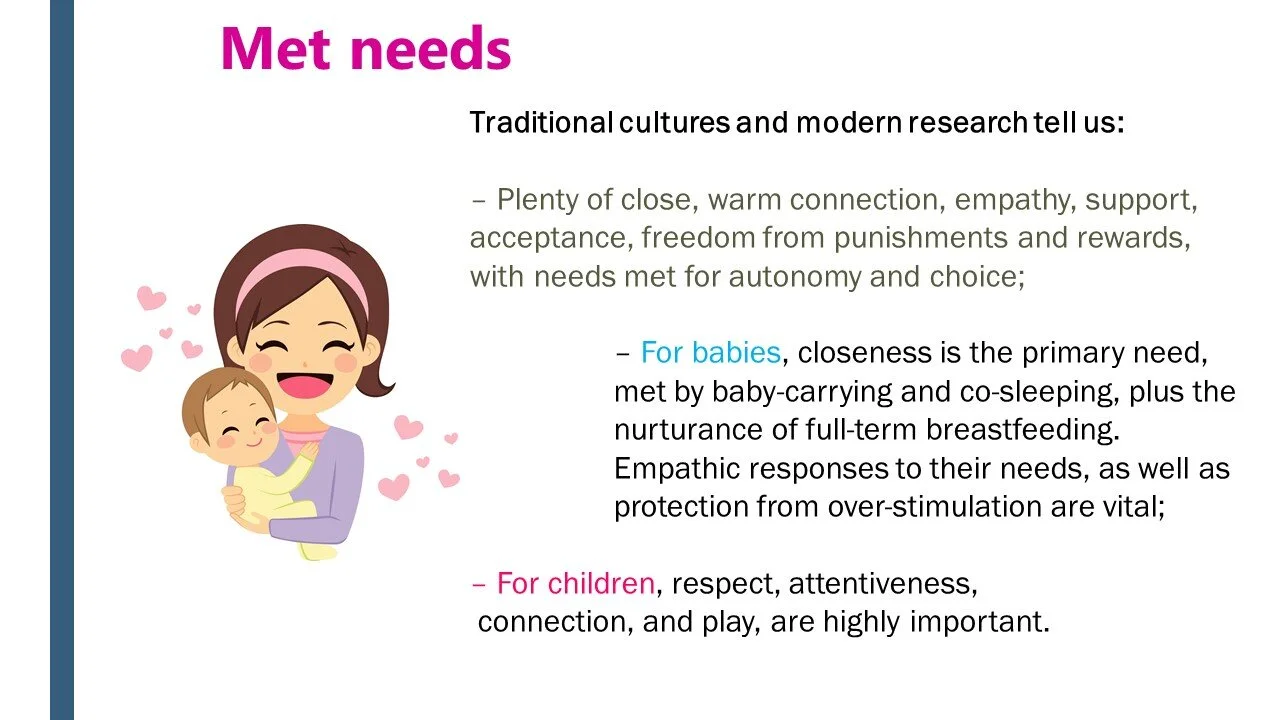 Met needs

Traditional cultures and modern research tell us:

– Plenty of close, warm connection, empathy, support, acceptance, freedom from punishments and rewards, with needs met for autonomy and choice;

– For babies, closeness is the primary need, met by baby-carrying and co-sleeping, plus the nurturance of full-term breastfeeding. Empathic responses to their needs, as well as protection from over-stimulation are vital;

– For children, respect, attentiveness, connection, and play, are highly important.